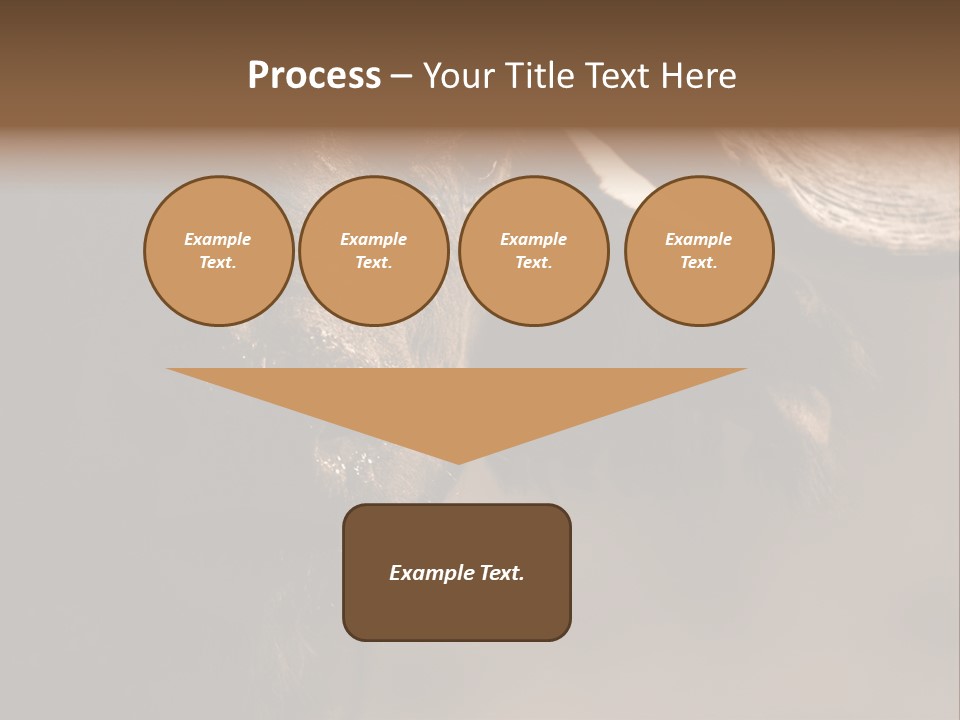 Process – Your Title Text Here

Example Text.

Example Text.

Example Text.

Example Text.

Example Text.